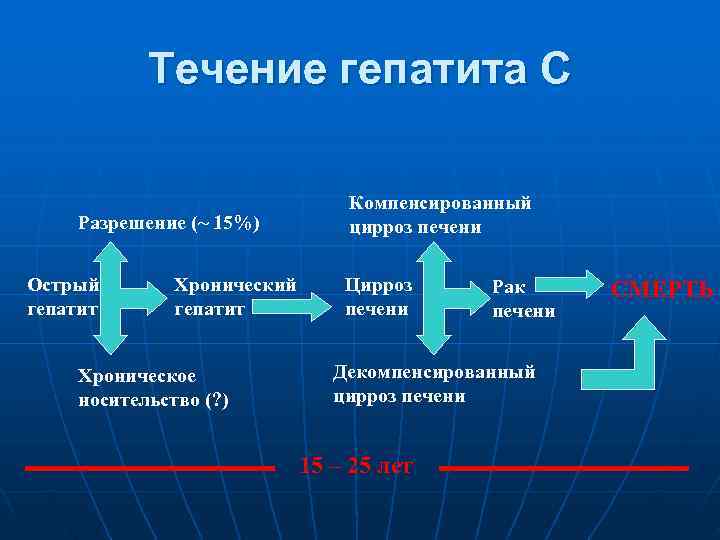 Течение гепатита С

Разрешение (~ 15%)

Острый гепатит

Хронический гепатит

Хроническое носительство (?)

Компенсированный цирроз печени

Цирроз печени

Рак печени

СМЕРТЬ

Декомпенсированный цирроз печени

15 – 25 лет